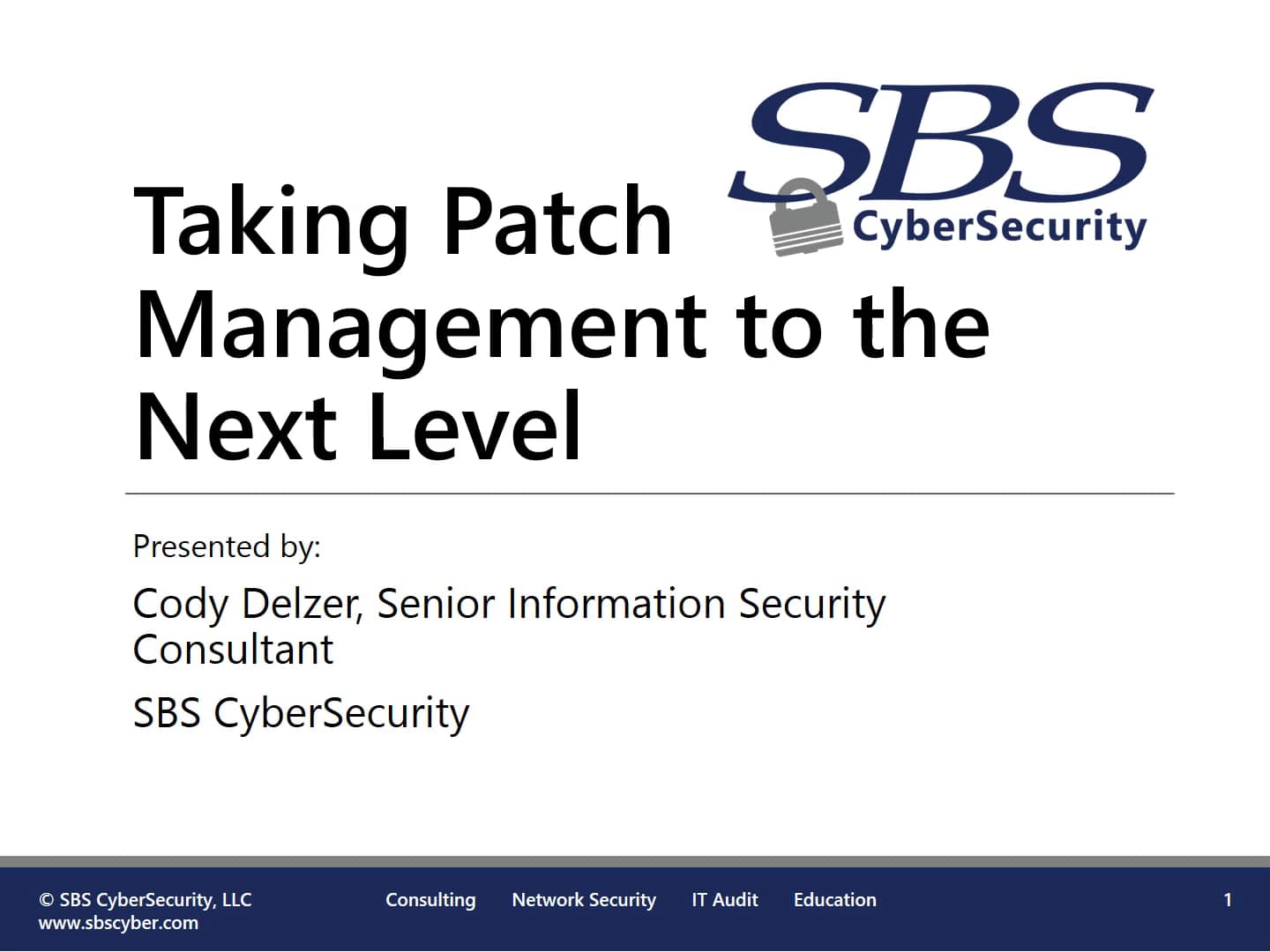 SBS CyberSecurity

Taking Patch Management to the Next Level

Presented by:

Cody Delzer, Senior Information Security Consultant

SBS CyberSecurity

© SBS CyberSecurity, LLC
www.sbscyber.com

Consulting Network Security IT Audit Education

1